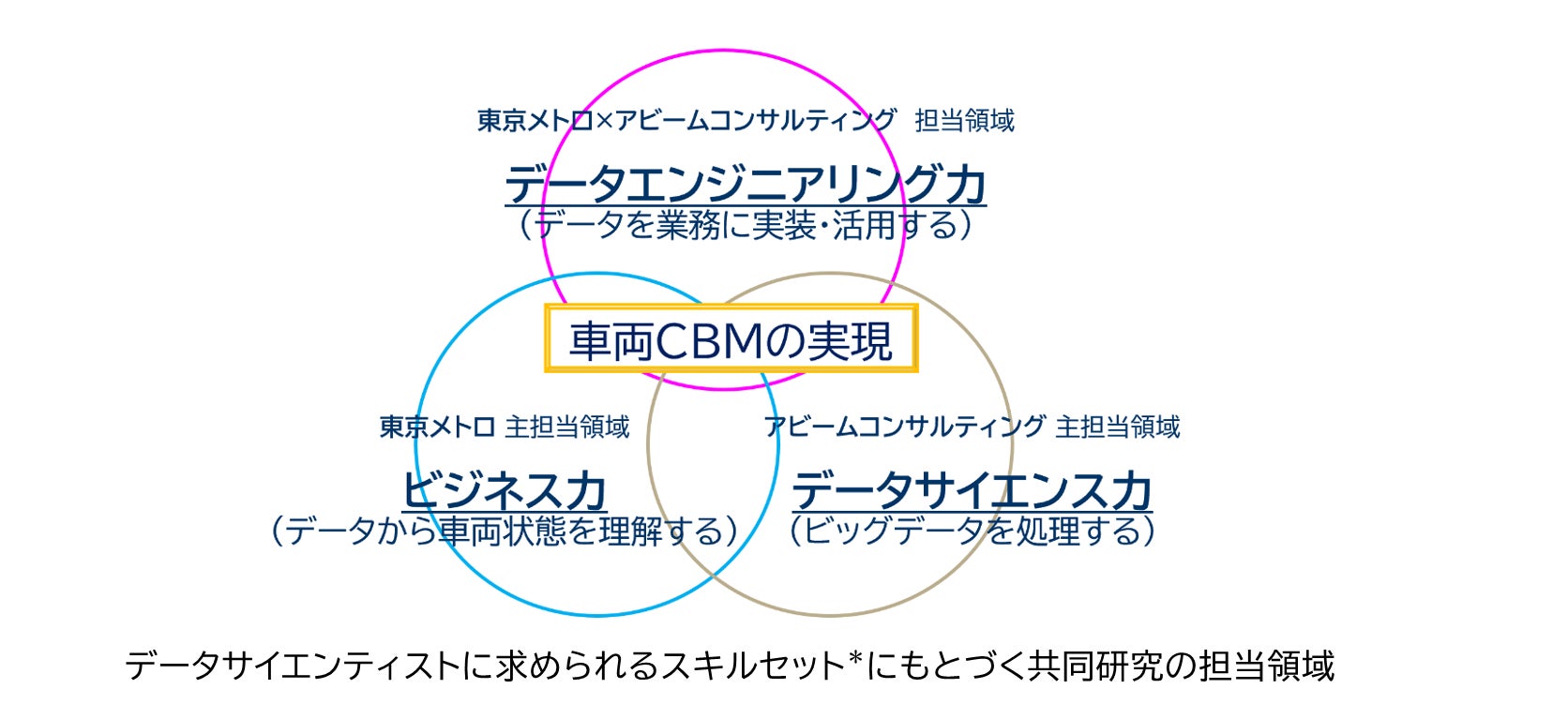 東京メトロ×アビームコンサルティング　担当領域

データエンジニアリング力
（データを業務に実装・活用する）

車両CBMの実現

東京メトロ 主担当領域

ビジネス力
（データから車両状態を理解する）

アビームコンサルティング 主担当領域

データサイエンス力
（ビッグデータを処理する）

データサイエンティストに求められるスキルセット*にもとづく共同研究の担当領域